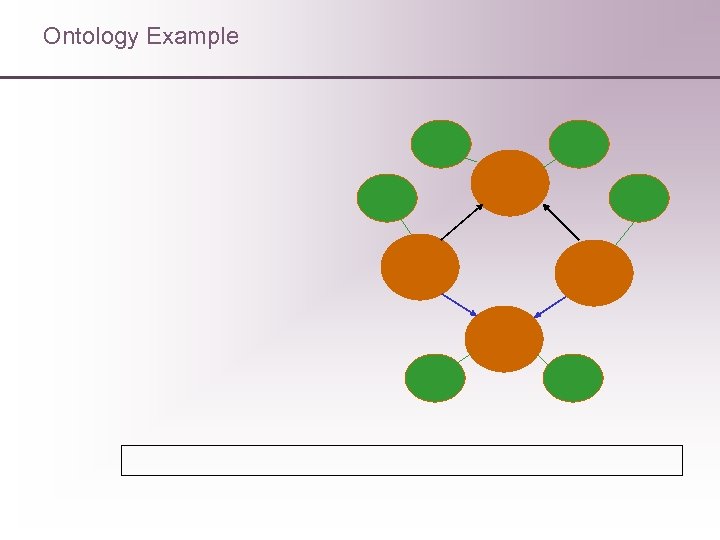 Ontology Example